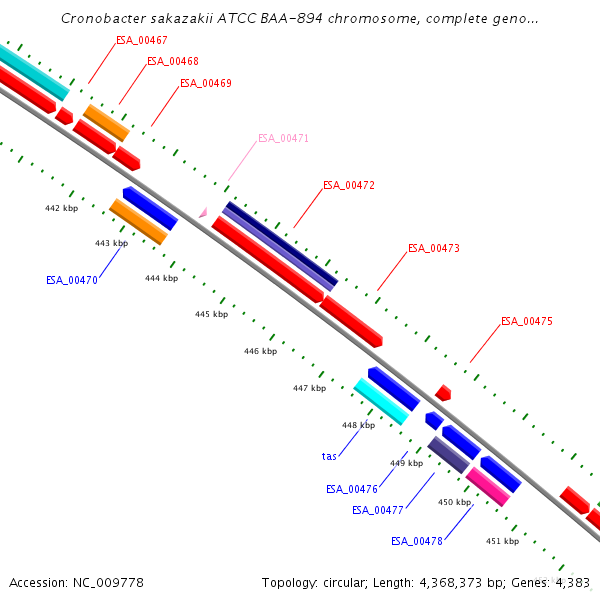 Cronobacter sakazakii ATCC BAA-894 chromosome, complete geno...

ESA_00467
ESA_00468
ESA_00469
ESA_00471
ESA_00472
ESA_00473
ESA_00475

442 kbp
443 kbp
ESA_00470
444 kbp
445 kbp
446 kbp
447 kbp
448 kbp
tas
449 kbp
ESA_00476
ESA_00477
450 kbp
ESA_00478
451 kbp

Accession: NC_009778
Topology: circular; Length: 4,368,373 bp; Genes: 4,383